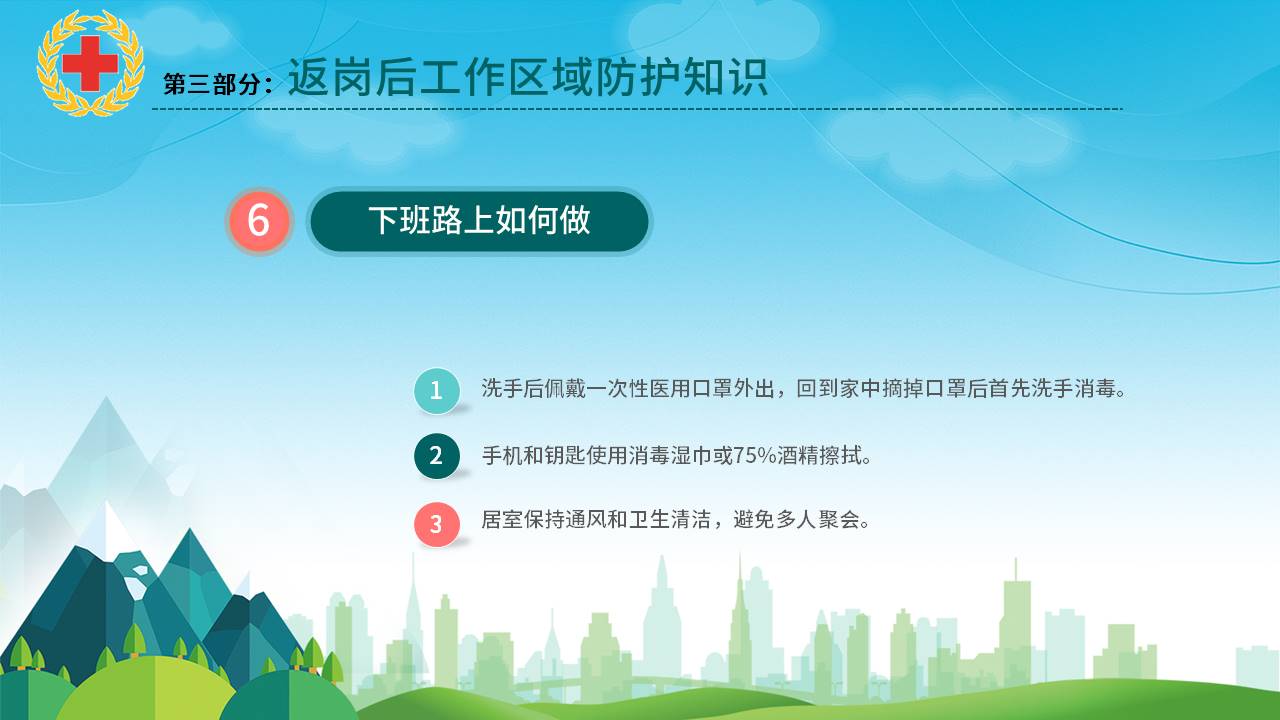 第三部分：返岗后工作区域防护知识

6 下班路上如何做

1 洗手后佩戴一次性医用口罩外出，回到家中摘掉口罩后首先洗手消毒。

2 手机和钥匙使用消毒湿巾或75%酒精擦拭。

3 居室保持通风和卫生清洁，避免多人聚会。